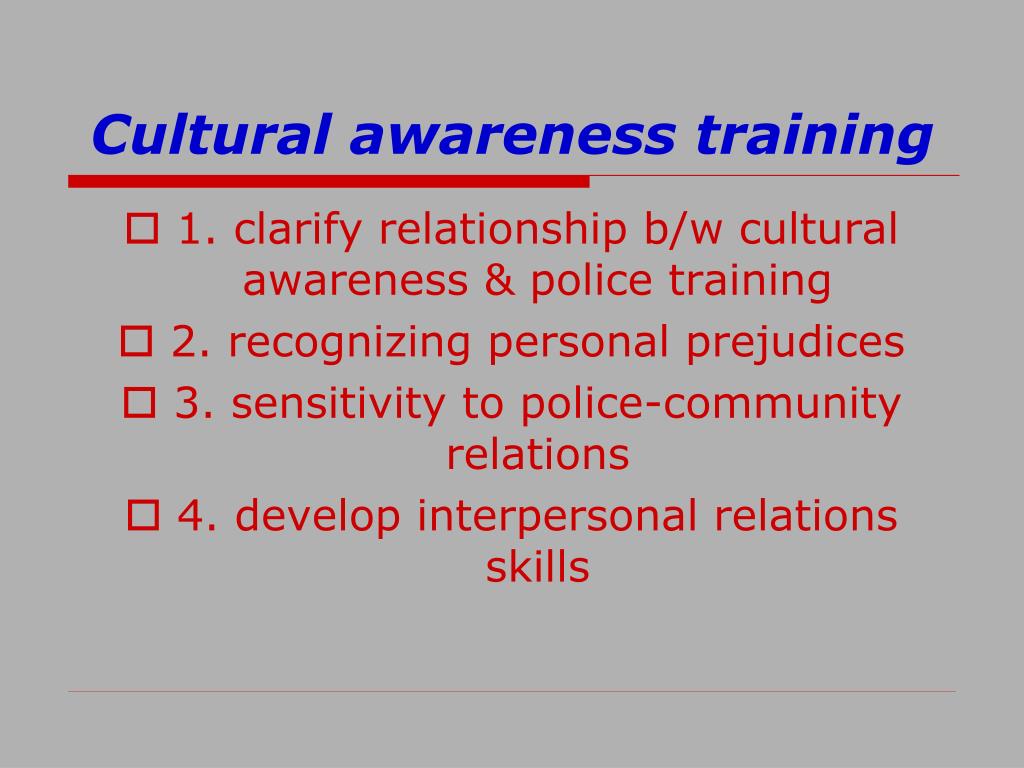 Cultural awareness training

1. clarify relationship b/w cultural awareness & police training

2. recognizing personal prejudices

3. sensitivity to police-community relations

4. develop interpersonal relations skills